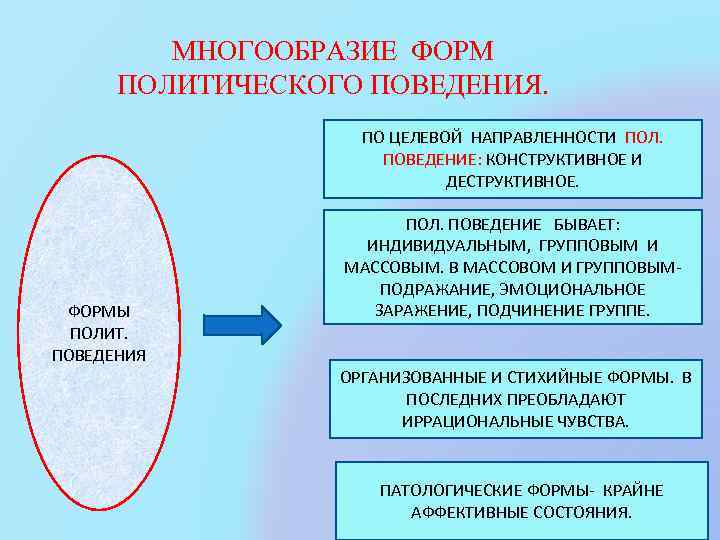 МНОГООБРАЗИЕ ФОРМ ПОЛИТИЧЕСКОГО ПОВЕДЕНИЯ.

ФОРМЫ ПОЛИТ. ПОВЕДЕНИЯ

ПО ЦЕЛЕВОЙ НАПРАВЛЕННОСТИ ПОЛ. ПОВЕДЕНИЕ: КОНСТРУКТИВНОЕ И ДЕСТРУКТИВНОЕ.

ПОЛ. ПОВЕДЕНИЕ БЫВАЕТ: ИНДИВИДУАЛЬНЫМ, ГРУППОВЫМ И МАССОВЫМ. В МАССОВОМ И ГРУППОВЫМ- ПОДРАЖАНИЕ, ЭМОЦИОНАЛЬНОЕ ЗАРАЖЕНИЕ, ПОДЧИНЕНИЕ ГРУППЕ.

ОРГАНИЗОВАННЫЕ И СТИХИЙНЫЕ ФОРМЫ. В ПОСЛЕДНИХ ПРЕОБЛАДАЮТ ИРРАЦИОНАЛЬНЫЕ ЧУВСТВА.

ПАТОЛОГИЧЕСКИЕ ФОРМЫ- КРАЙНЕ АФФЕКТИВНЫЕ СОСТОЯНИЯ.